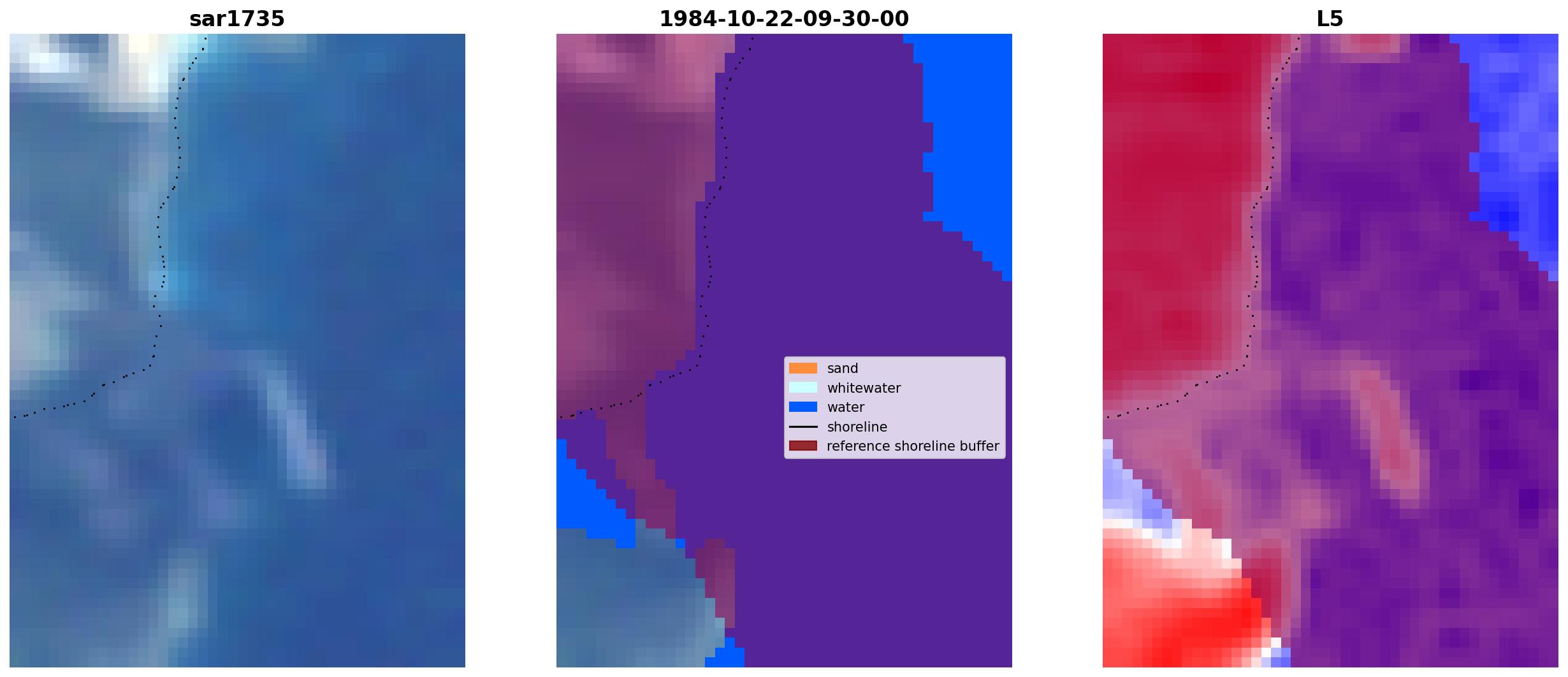 sar1735

1984-10-22-09-30-00

sand
whitewater
water
shoreline
reference shoreline buffer

L5